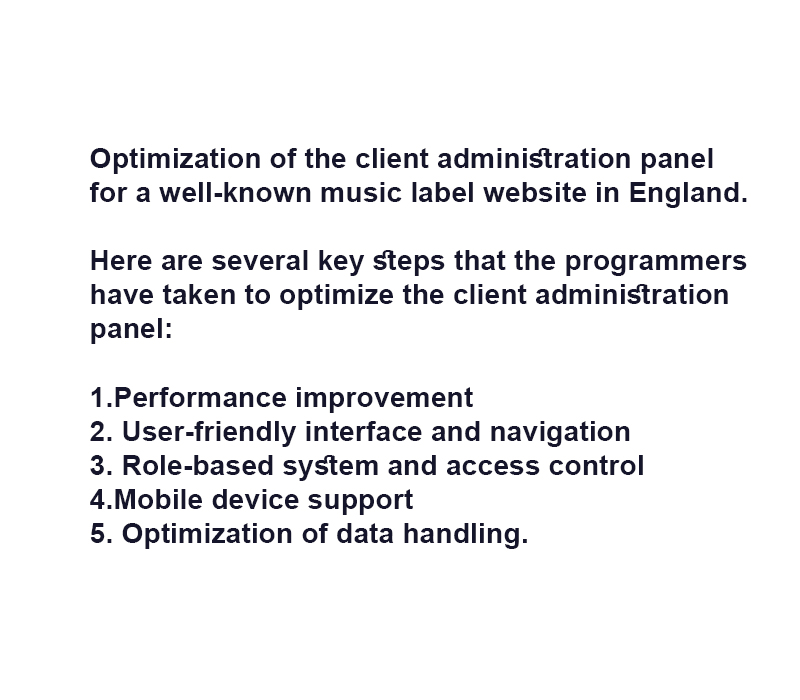 Optimization of the client administration panel for a well-known music label website in England.

Here are several key steps that the programmers have taken to optimize the client administration panel:

1.Performance improvement
2. User-friendly interface and navigation
3. Role-based system and access control
4.Mobile device support
5. Optimization of data handling.